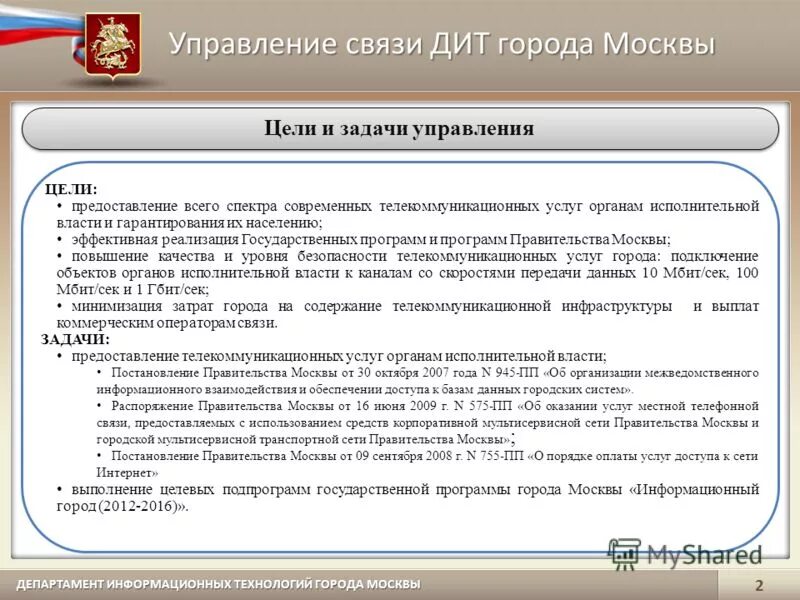 Управление связи ДИТ города Москвы

Цели и задачи управления

ЦЕЛИ:
• предоставление всего спектра современных телекоммуникационных услуг органам исполнительной власти и гарантирования их населению;
• эффективная реализация Государственных программ и программ Правительства Москвы;
• повышение качества и уровня безопасности телекоммуникационных услуг города: подключение объектов органов исполнительной власти к каналам со скоростями передачи данных 10 Мбит/сек, 100 Мбит/сек и 1 Гбит/сек;
• минимизация затрат города на содержание телекоммуникационной инфраструктуры и выплат коммерческим операторам связи.
ЗАДАЧИ:
• предоставление телекоммуникационных услуг органам исполнительной власти;
• Постановление Правительства Москвы от 30 октября 2007 года N 945-ПП «Об организации межведомственного информационного взаимодействия и обеспечении доступа к базам данных городских систем».
• Распоряжение Правительства Москвы от 16 июня 2009 г. N 575-ПП «Об оказании услуг местной телефонной связи, предоставляемых с использованием средств корпоративной мультисервисной сети Правительства Москвы и городской мультисервисной транспортной сети Правительства Москвы»;
• Постановление Правительства Москвы от 09 сентября 2008 г. N 755-ПП «О порядке оплаты услуг доступа к сети Интернет»
• выполнение целевых подпрограмм государственной программы города Москвы «Информационный город (2012-2016)».

MyShared

ДЕПАРТАМЕНТ ИНФОРМАЦИОННЫХ ТЕХНОЛОГИЙ ГОРОДА МОСКВЫ
2